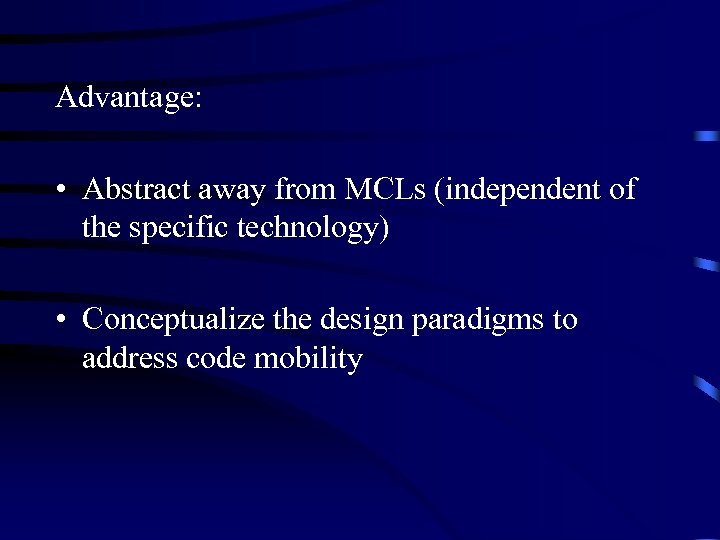 Advantage:

• Abstract away from MCLs (independent of the specific technology)

• Conceptualize the design paradigms to address code mobility